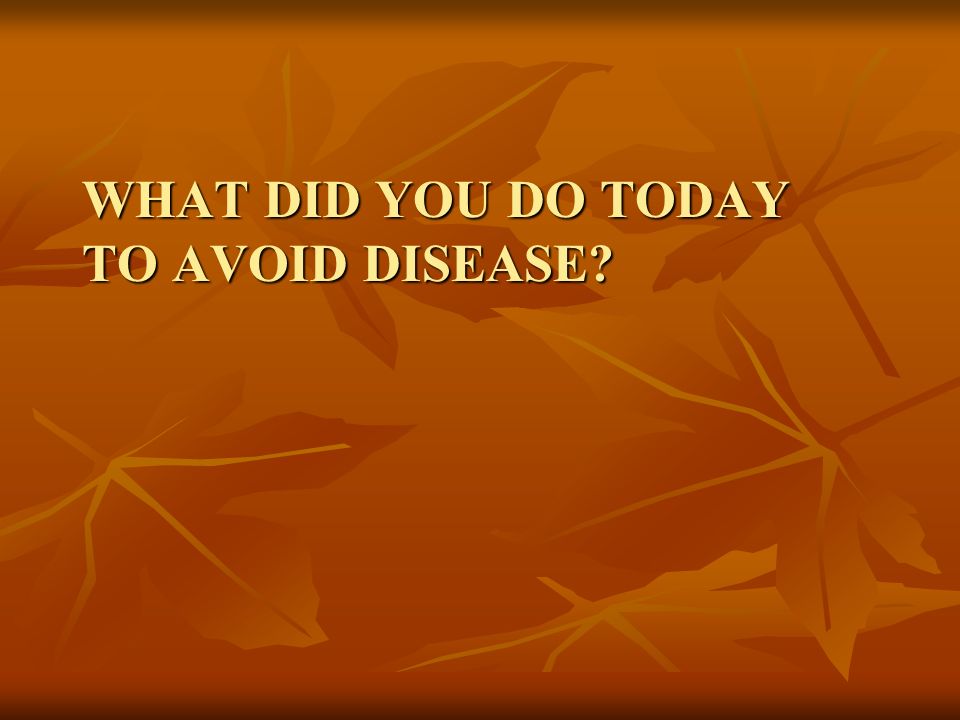 WHAT DID YOU DO TODAY TO AVOID DISEASE?